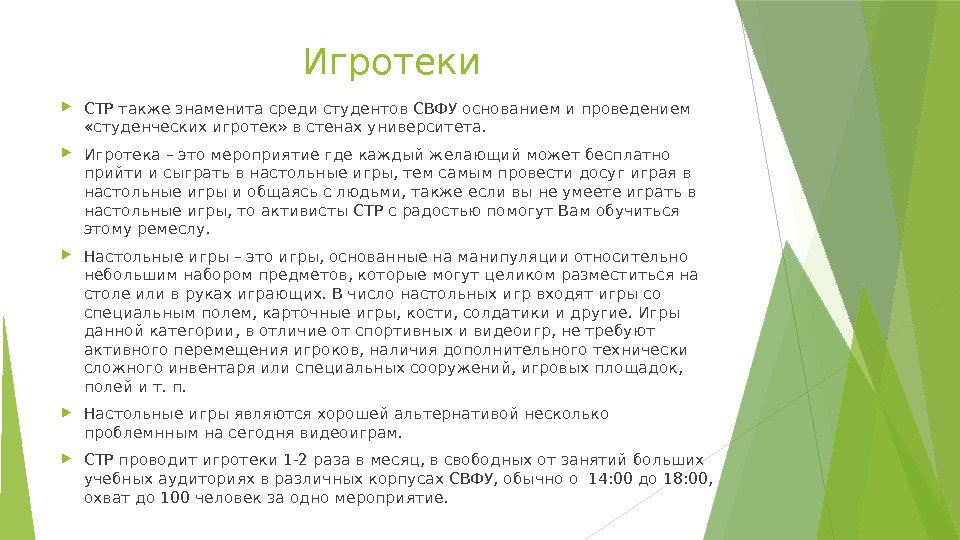 Игротеки

СТР также знаменита среди студентов СВФУ основанием и проведением «студенческих игротек» в стенах университета.

Игротека – это мероприятие где каждый желающий может бесплатно прийти и сыграть в настольные игры, тем самым провести досуг играя в настольные игры и общаясь с людьми, также если вы не умеете играть в настольные игры, то активисты СТР с радостью помогут Вам обучиться этому ремеслу.

Настольные игры – это игры, основанные на манипуляции относительно небольшим набором предметов, которые могут целиком разместиться на столе или в руках играющих. В число настольных игр входят игры со специальным полем, карточные игры, кости, солдатики и другие. Игры данной категории, в отличие от спортивных и видеоигр, не требуют активного перемещения игроков, наличия дополнительного технически сложного инвентаря или специальных сооружений, игровых площадок, полей и т. п.

Настольные игры являются хорошей альтернативой несколько проблемнным на сегодня видеоиграм.

СТР проводит игротеки 1-2 раза в месяц, в свободных от занятий больших учебных аудиториях в различных корпусах СВФУ, обычно о 14:00 до 18:00, охват до 100 человек за одно мероприятие.